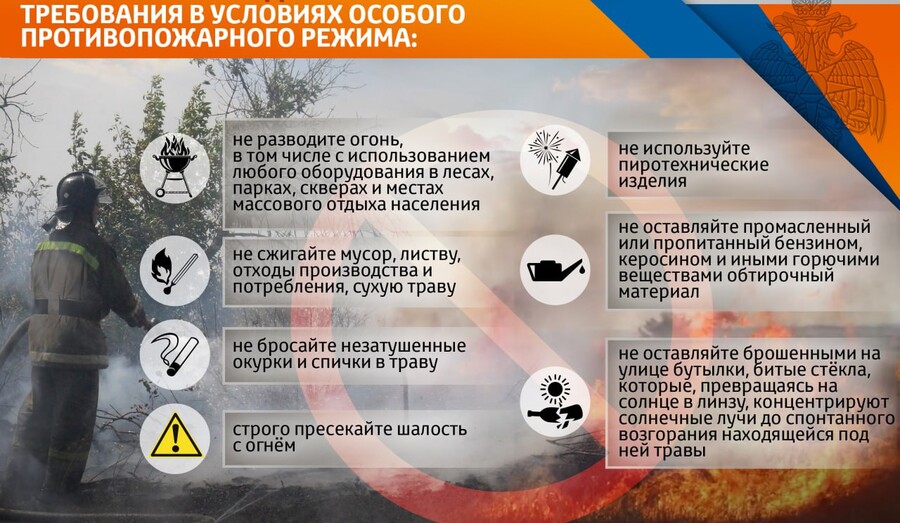 ТРЕБОВАНИЯ В УСЛОВИЯХ ОСОБОГО ПРОТИВОПОЖАРНОГО РЕЖИМА:

не разводите огонь, в том числе с использованием любого оборудования в лесах, парках, скверах и местах массового отдыха населения

не сжигайте мусор, листву, отходы производства и потребления, сухую траву

не бросайте незатушенные окурки и спички в траву

строго пресекайте шалость с огнём

не используйте пиротехнические изделия

не оставляйте промасленный или пропитанный бензином, керосином и иными горючими веществами обтирочный материал

не оставляйте брошенными на улице бутылки, битые стёкла, которые, превращаясь на солнце в линзу, концентрируют солнечные лучи до спонтанного возгорания находящейся под ней травы